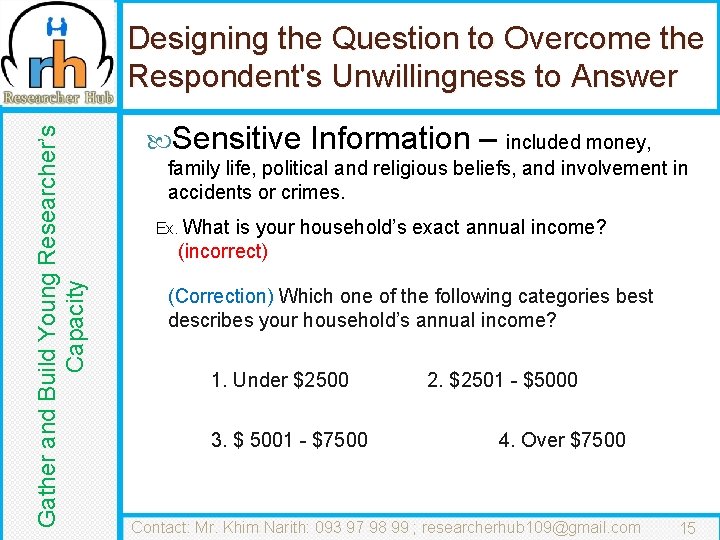 rh
Researcher Hub

Designing the Question to Overcome the Respondent's Unwillingness to Answer

Gather and Build Young Researcher's Capacity

Sensitive Information – included money, family life, political and religious beliefs, and involvement in accidents or crimes.

Ex. What is your household's exact annual income? (incorrect)

(Correction) Which one of the following categories best describes your household's annual income?

1. Under \$2500 2. \$2501 - \$5000

3. \$ 5001 - \$7500 4. Over \$7500

Contact: Mr. Khim Narith: 093 97 98 99 ; researcherhub109@gmail.com 15